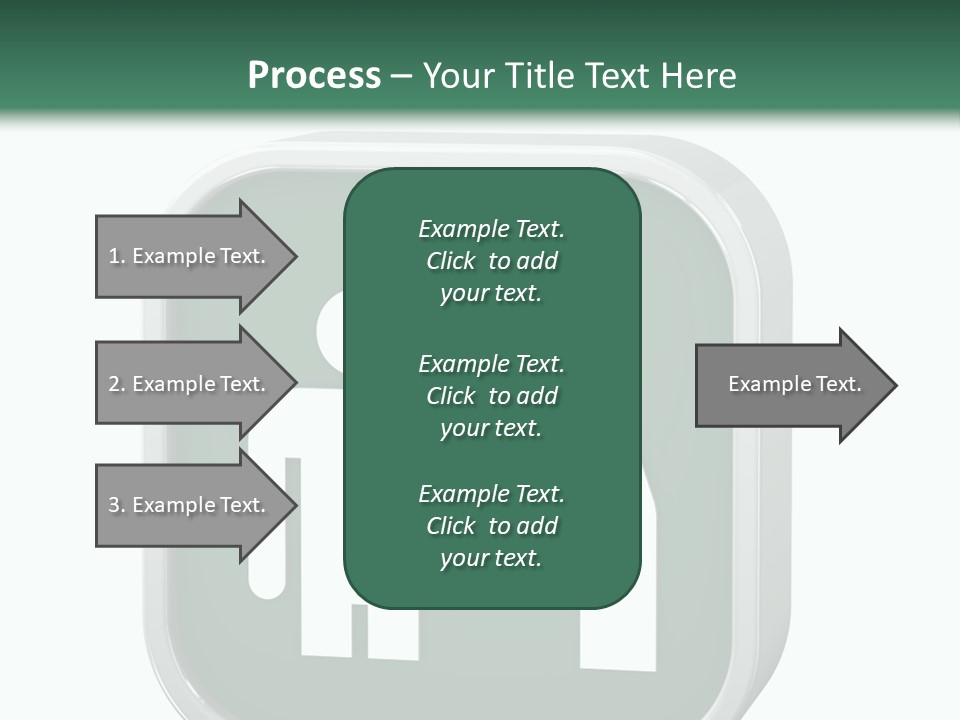 Process – Your Title Text Here

1. Example Text.

2. Example Text.

3. Example Text.

Example Text. Click to add your text.

Example Text. Click to add your text.

Example Text. Click to add your text.

Example Text.